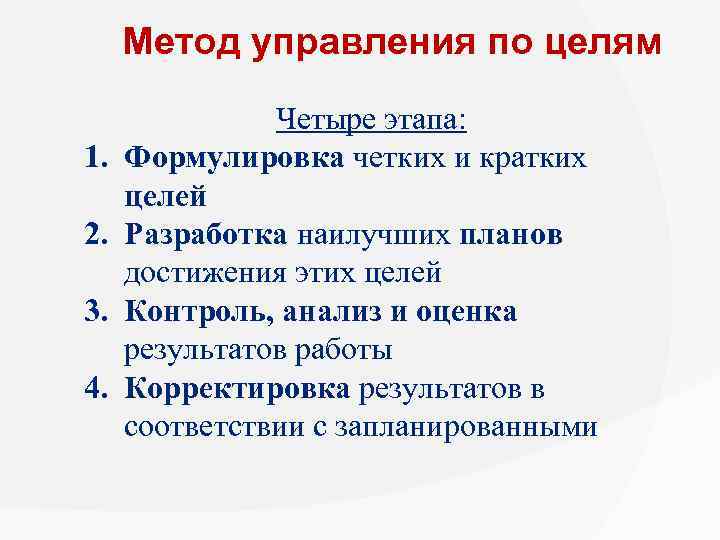 Метод управления по целям

Четыре этапа:

1. Формулировка четких и кратких целей
2. Разработка наилучших планов достижения этих целей
3. Контроль, анализ и оценка результатов работы
4. Корректировка результатов в соответствии с запланированными